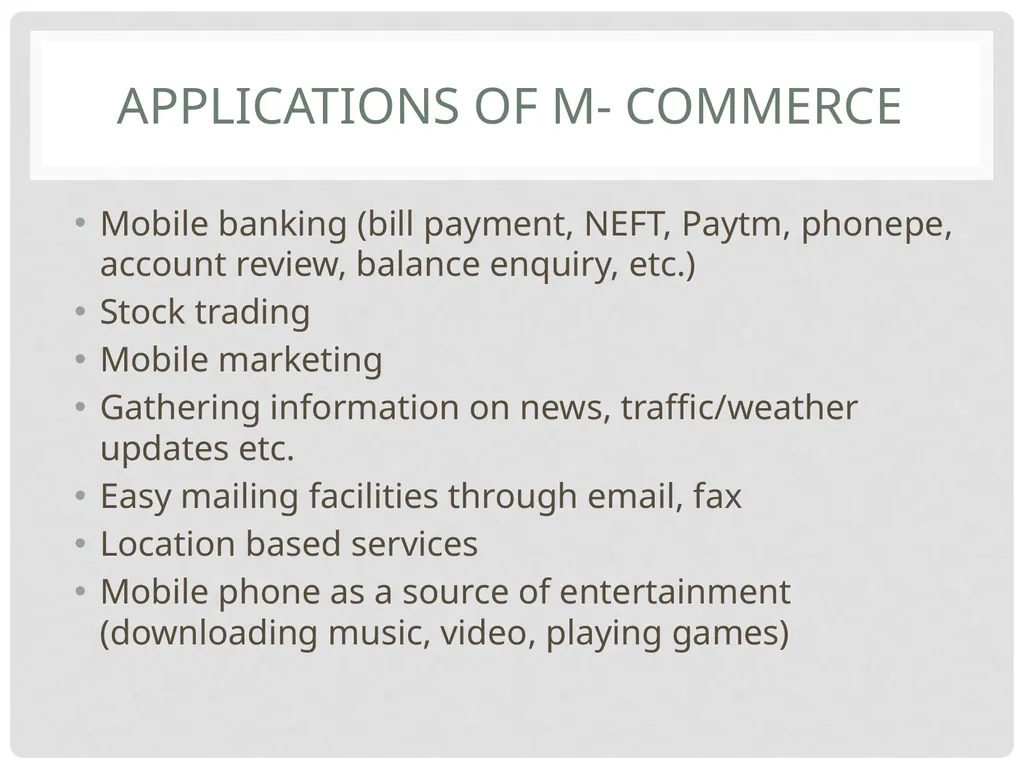 APPLICATIONS OF M- COMMERCE

• Mobile banking (bill payment, NEFT, Paytm, phonepe, account review, balance enquiry, etc.)
• Stock trading
• Mobile marketing
• Gathering information on news, traffic/weather updates etc.
• Easy mailing facilities through email, fax
• Location based services
• Mobile phone as a source of entertainment (downloading music, video, playing games)